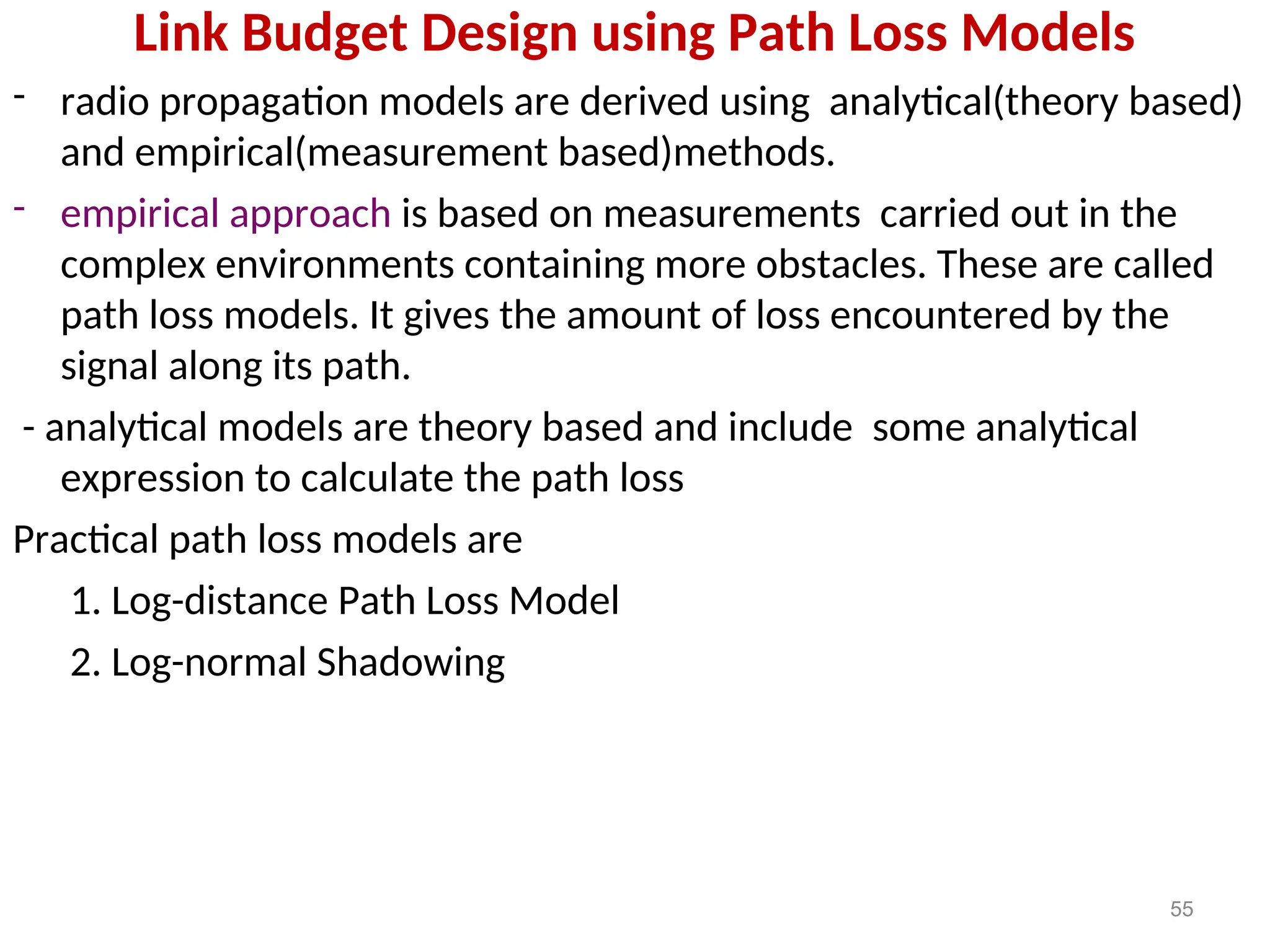 Link Budget Design using Path Loss Models

- radio propagation models are derived using analytical(theory based) and empirical(measurement based)methods.

- empirical approach is based on measurements carried out in the complex environments containing more obstacles. These are called path loss models. It gives the amount of loss encountered by the signal along its path.

- analytical models are theory based and include some analytical expression to calculate the path loss

Practical path loss models are

1. Log-distance Path Loss Model

2. Log-normal Shadowing

55